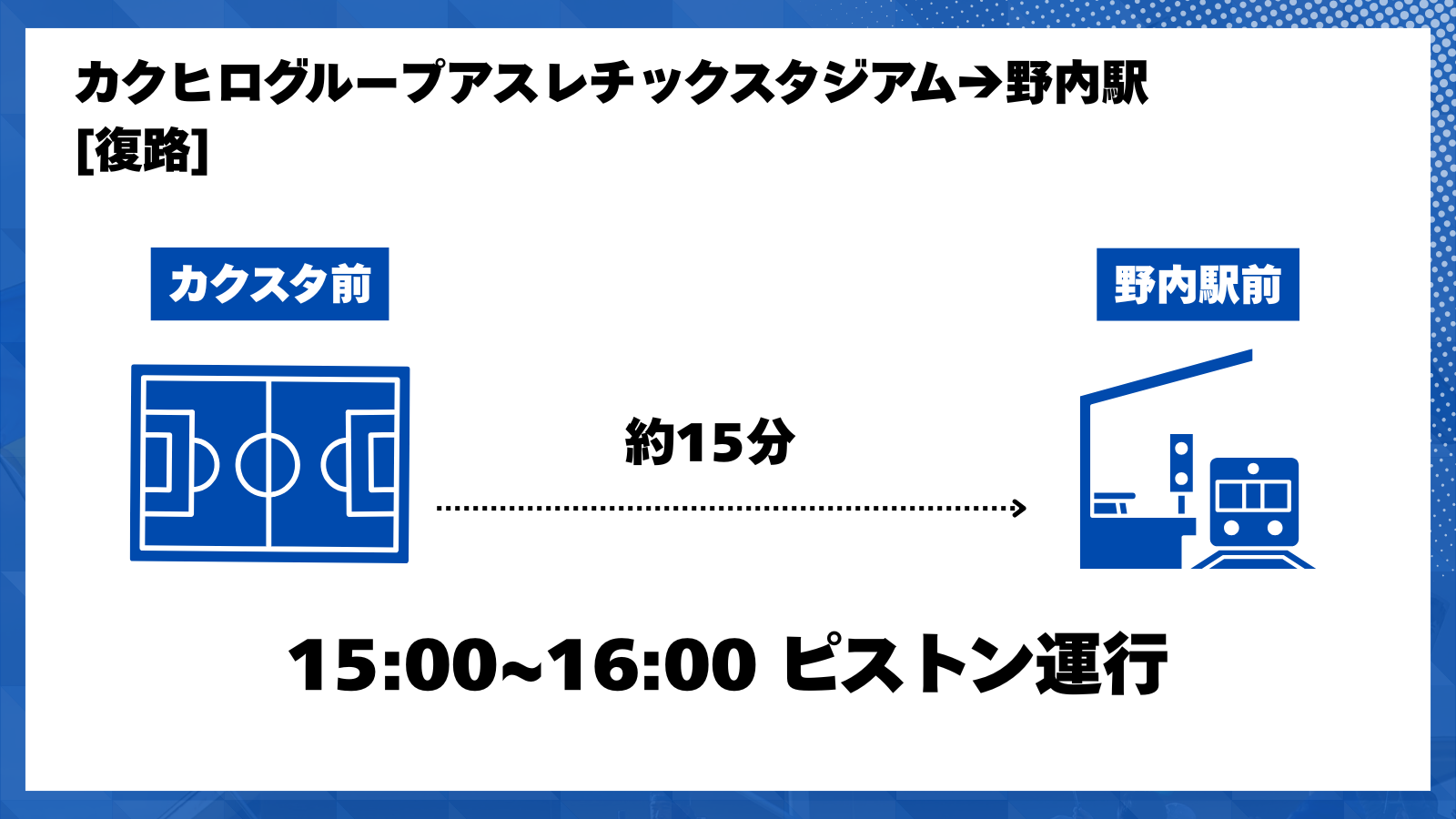 カクヒログループアスレチックスタジアム→野内駅
[復路]

カクスタ前

野内駅前

約15分

15:00~16:00 ピストン運行